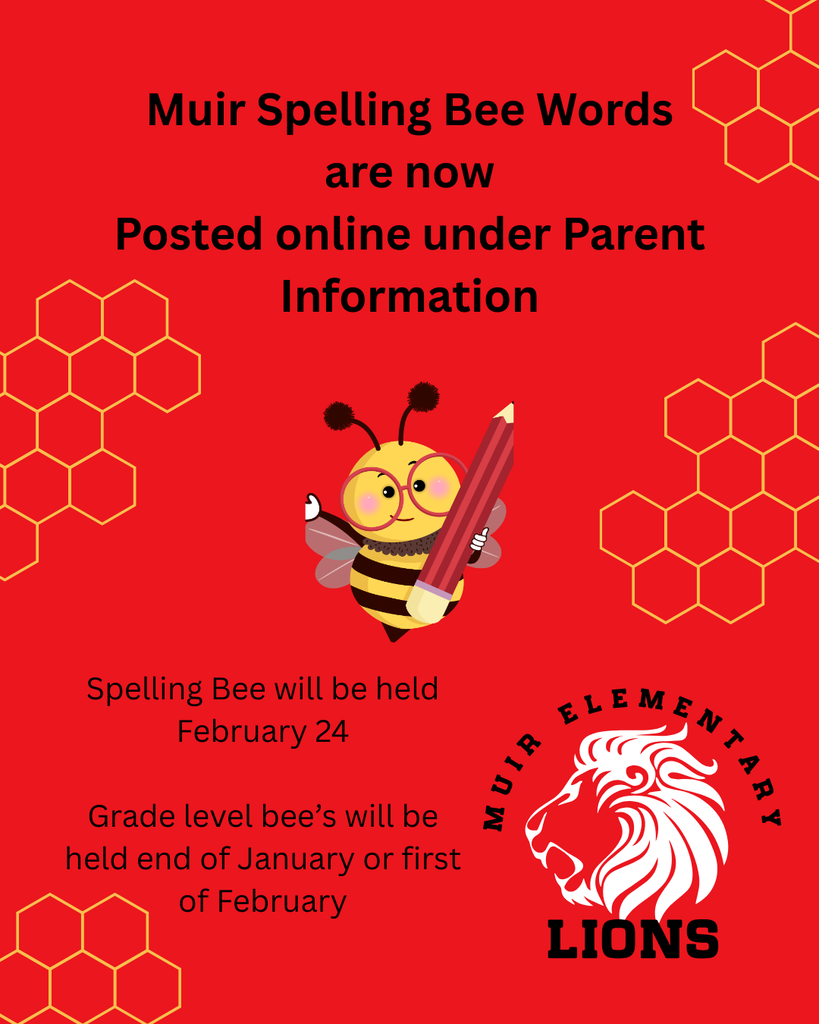 Muir Spelling Bee Words are now Posted online under Parent Information

Spelling Bee will be held February 24

Grade level bee's will be held end of January or first of February

MUIR ELEMENTARY

LIONS